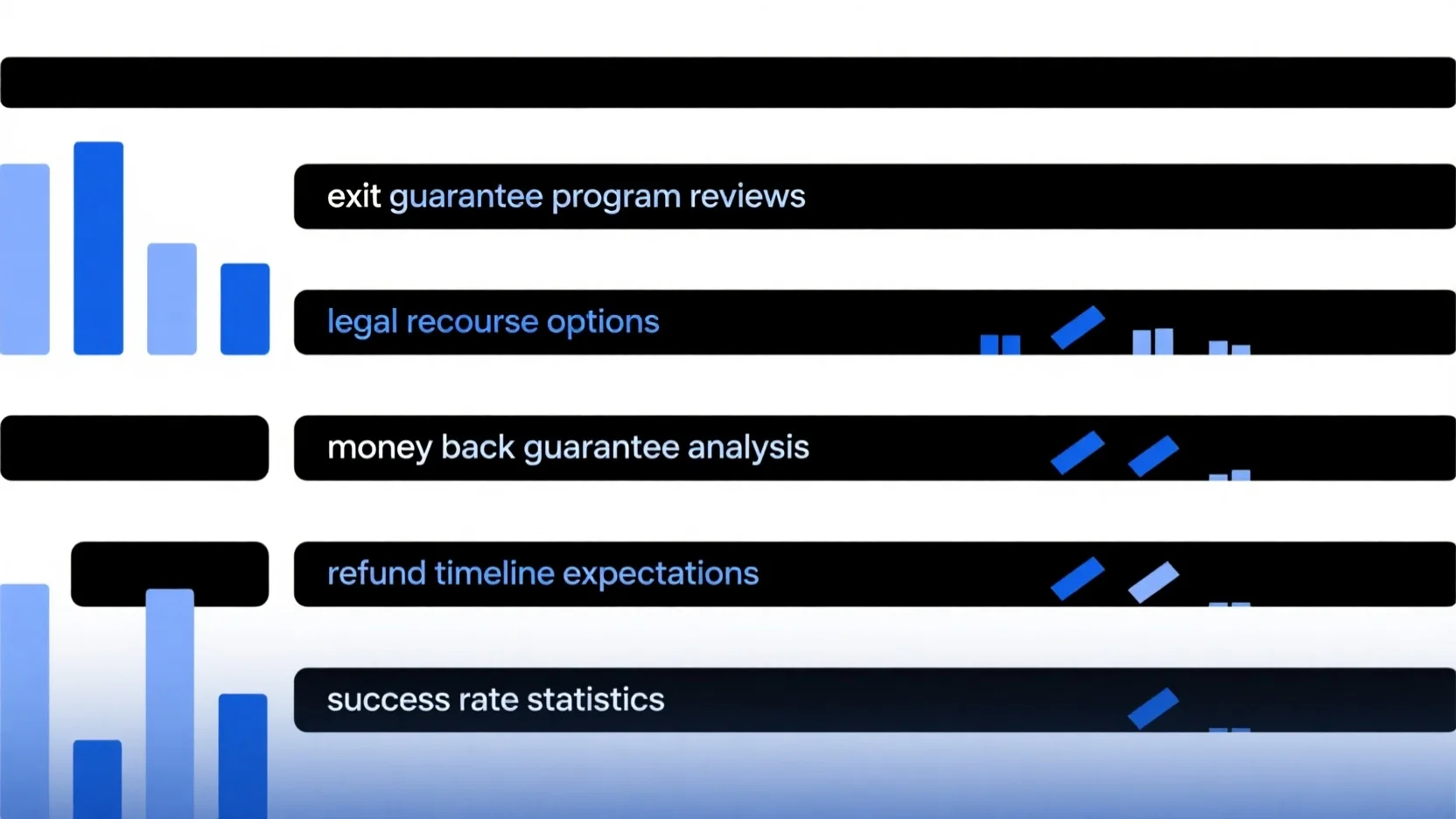 exit guarantee program reviews

legal recourse options

money back guarantee analysis

refund timeline expectations

success rate statistics